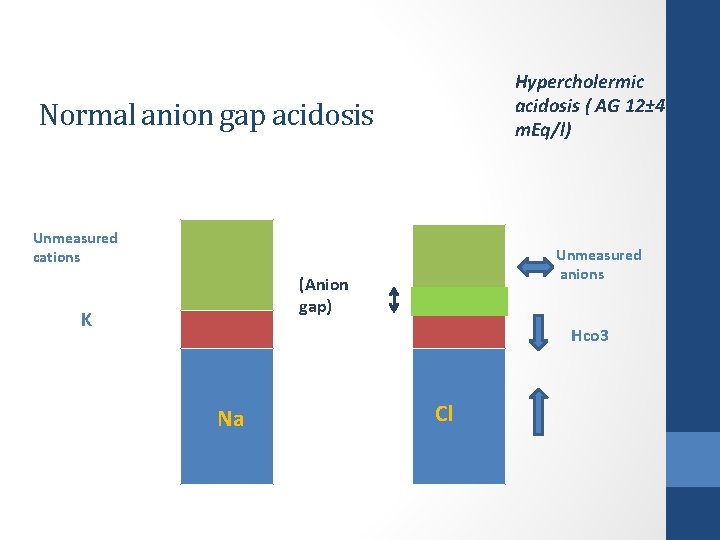 Normal anion gap acidosis

Hypercholermic acidosis ( AG 12±4 mEq/l)

Unmeasured cations

K

Na

(Anion gap)

Cl

Unmeasured anions

Hco3